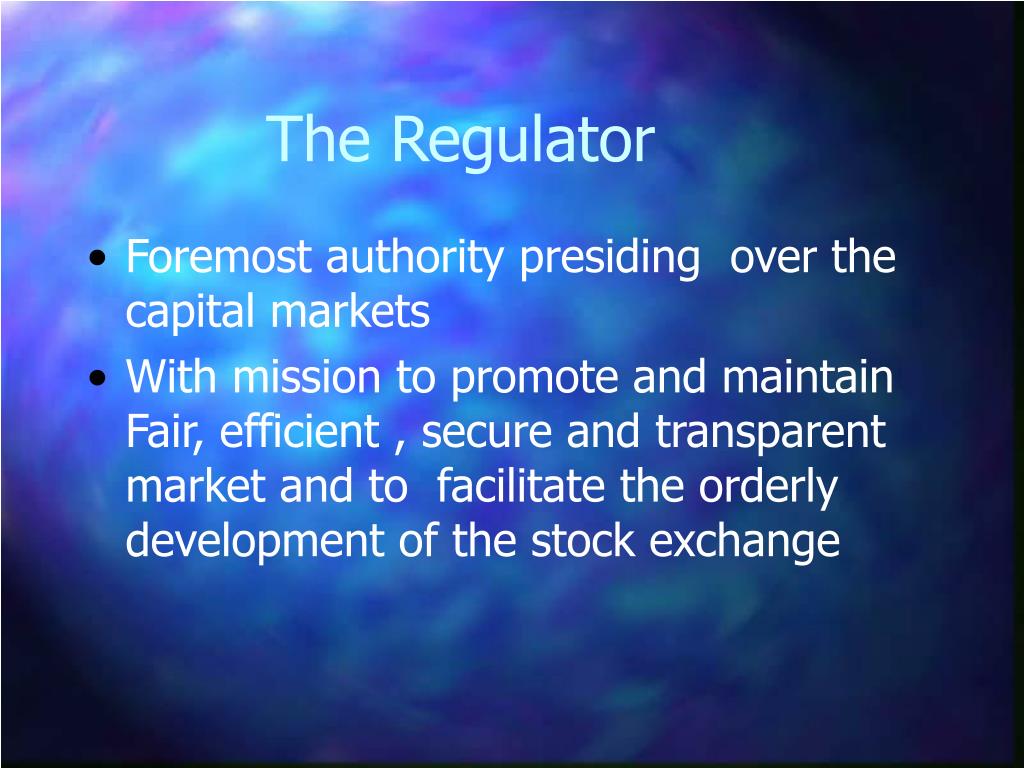 The Regulator

• Foremost authority presiding over the capital markets
• With mission to promote and maintain Fair, efficient , secure and transparent market and to facilitate the orderly development of the stock exchange